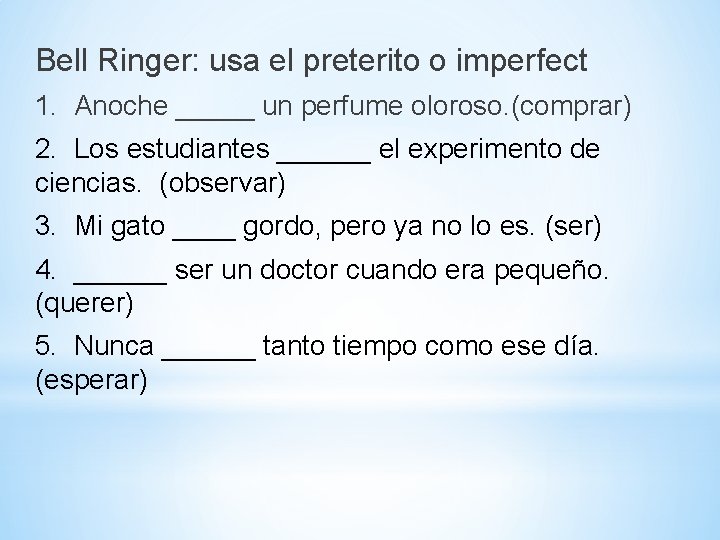 Bell Ringer: usa el preterito o imperfect

1. Anoche _____ un perfume oloroso.(comprar)

2. Los estudiantes ______ el experimento de ciencias. (observar)

3. Mi gato ____ gordo, pero ya no lo es. (ser)

4. ______ ser un doctor cuando era pequeño. (querer)

5. Nunca ______ tanto tiempo como ese día. (esperar)